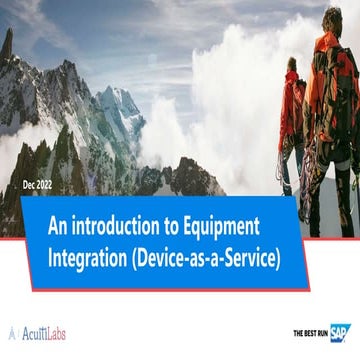 Dec 2022

An introduction to Equipment Integration (Device-as-a-Service)

AcuitiLabs

THE BEST RUN SAP